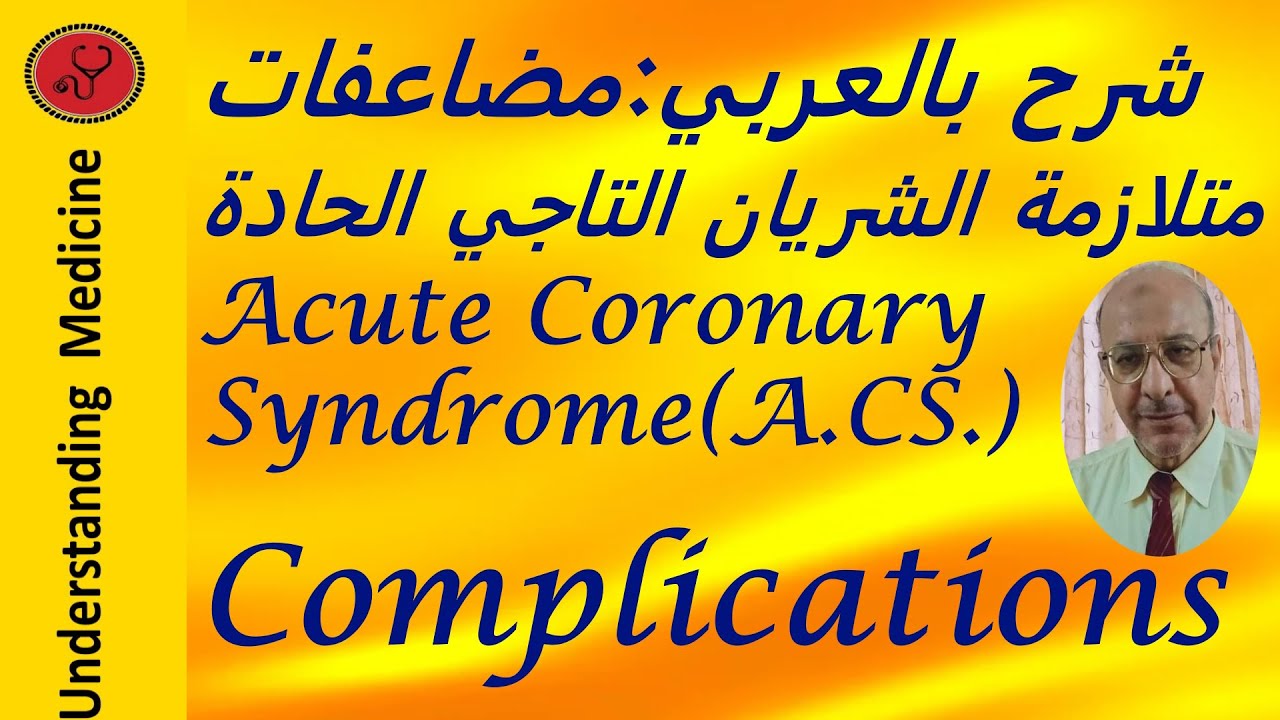 Understanding Medicine

شرح بالعربي:مضاعفات متلازمة الشريان التاجي الحادة

Acute Coronary Syndrome(A.CS.)

Complications